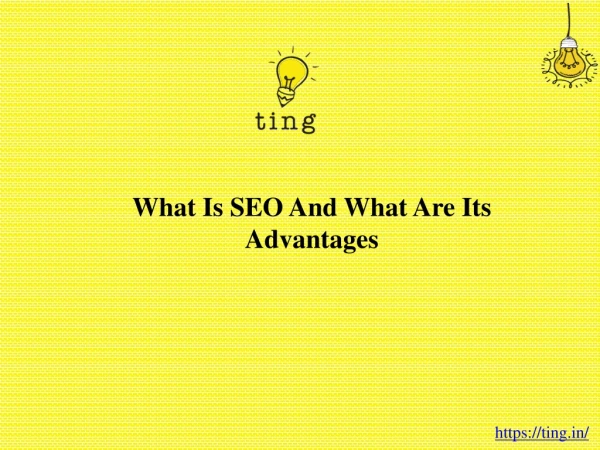 ting

What Is SEO And What Are Its Advantages

https://ting.in/